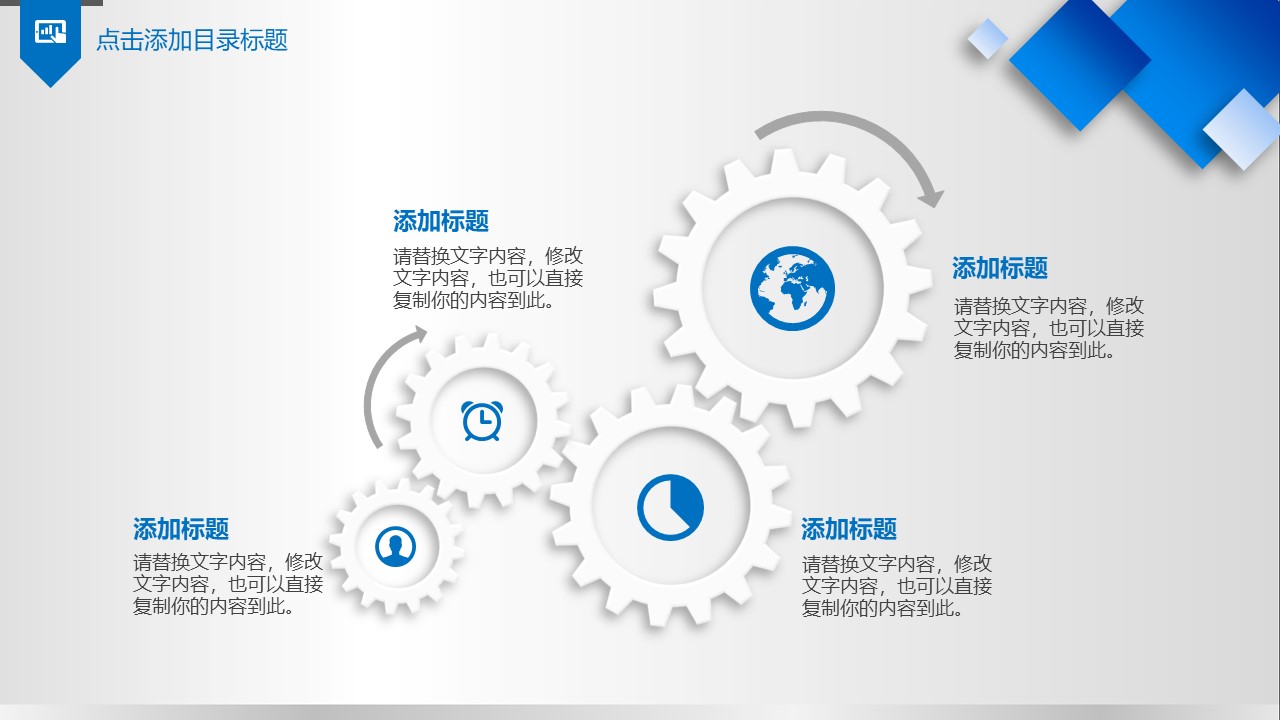 点击添加目录标题

添加标题
请替换文字内容，修改文字内容，也可以直接复制你的内容到此。

添加标题
请替换文字内容，修改文字内容，也可以直接复制你的内容到此。

添加标题
请替换文字内容，修改文字内容，也可以直接复制你的内容到此。

添加标题
请替换文字内容，修改文字内容，也可以直接复制你的内容到此。